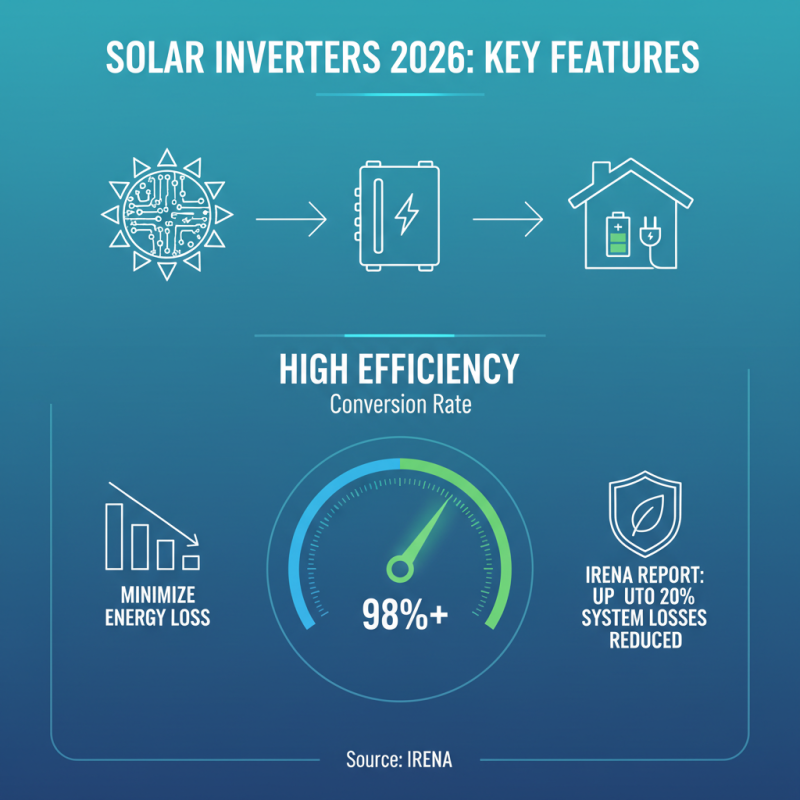 SOLAR INVERTERS 2026: KEY FEATURES

HIGH EFFICIENCY
Conversion Rate

MINIMIZE ENERGY LOSS

98%+

IRENA REPORT: UP UTO 20% SYSTEM LOSSES REDUCED

Source: IRENA